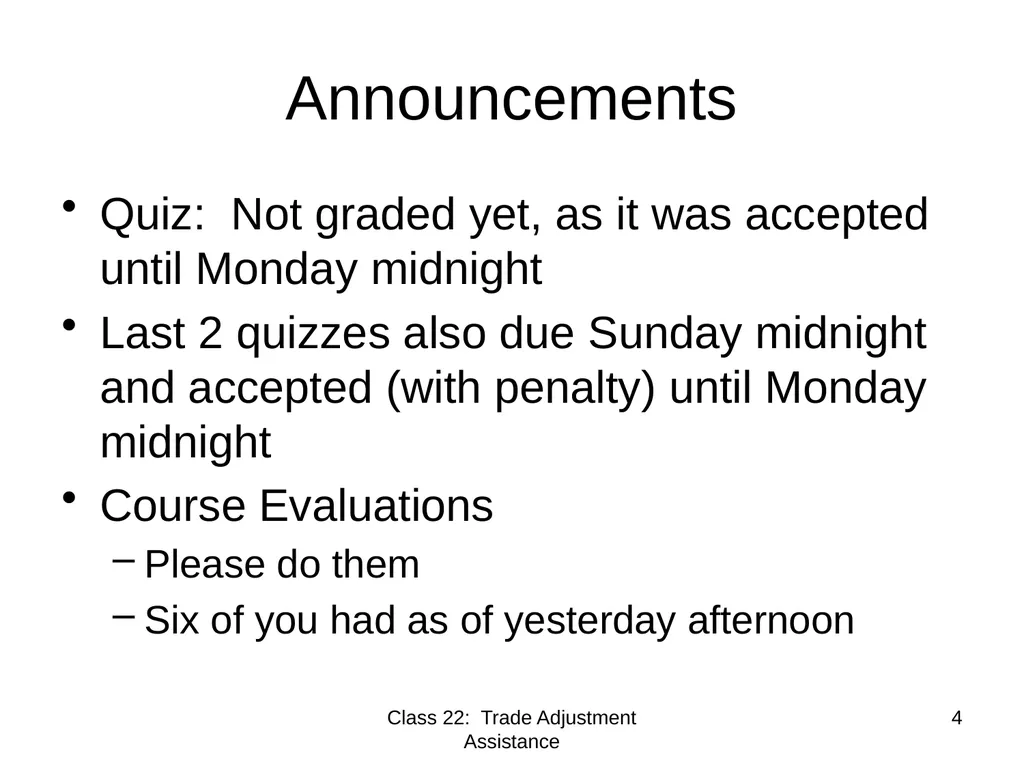 Announcements

• Quiz: Not graded yet, as it was accepted until Monday midnight
• Last 2 quizzes also due Sunday midnight and accepted (with penalty) until Monday midnight
• Course Evaluations
– Please do them
– Six of you had as of yesterday afternoon

Class 22: Trade Adjustment Assistance

4